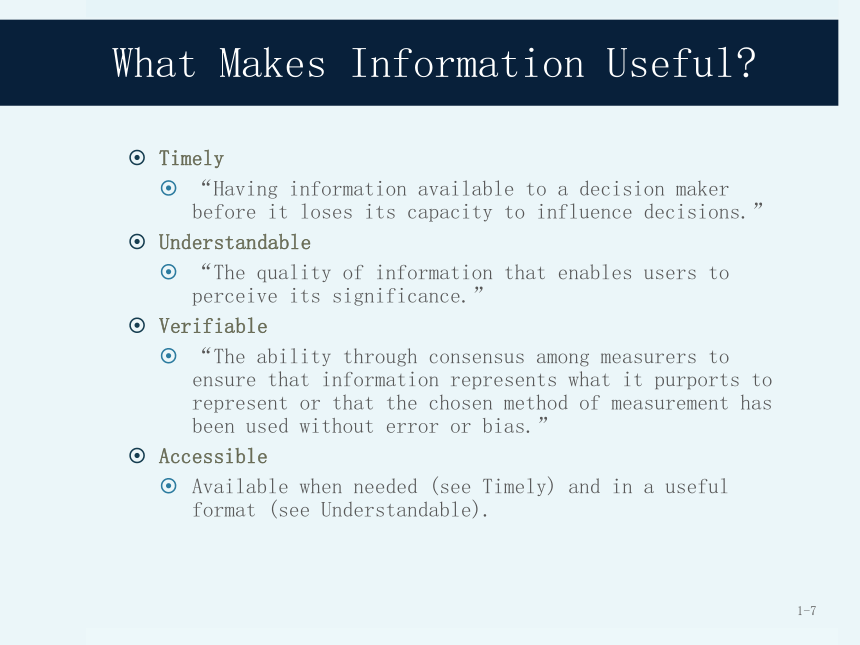 What Makes Information Useful?

Timely

“Having information available to a decision maker before it loses its capacity to influence decisions.”

Understandable

“The quality of information that enables users to perceive its significance.”

Verifiable

“The ability through consensus among measurers to ensure that information represents what it purports to represent or that the chosen method of measurement has been used without error or bias.”

Accessible

Available when needed (see Timely) and in a useful format (see Understandable).

1-7